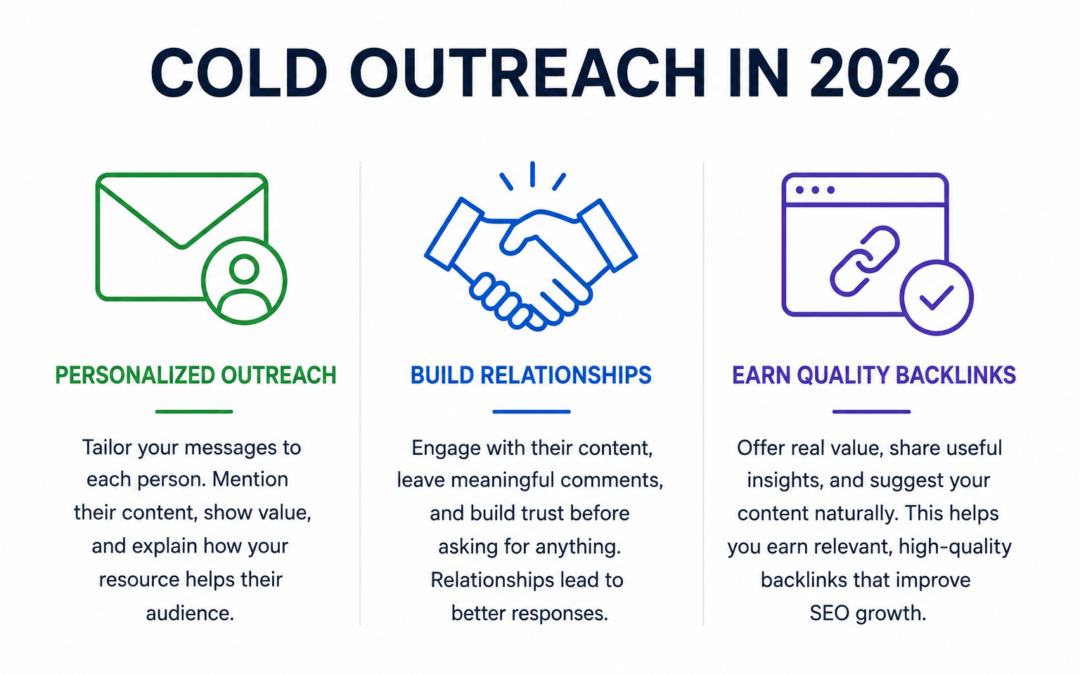 COLD OUTREACH IN 2026

PERSONALIZED OUTREACH

Tailor your messages to each person. Mention their content, show value, and explain how your resource helps their audience.

BUILD RELATIONSHIPS

Engage with their content, leave meaningful comments, and build trust before asking for anything. Relationships lead to better responses.

EARN QUALITY BACKLINKS

Offer real value, share useful insights, and suggest your content naturally. This helps you earn relevant, high-quality backlinks that improve SEO growth.